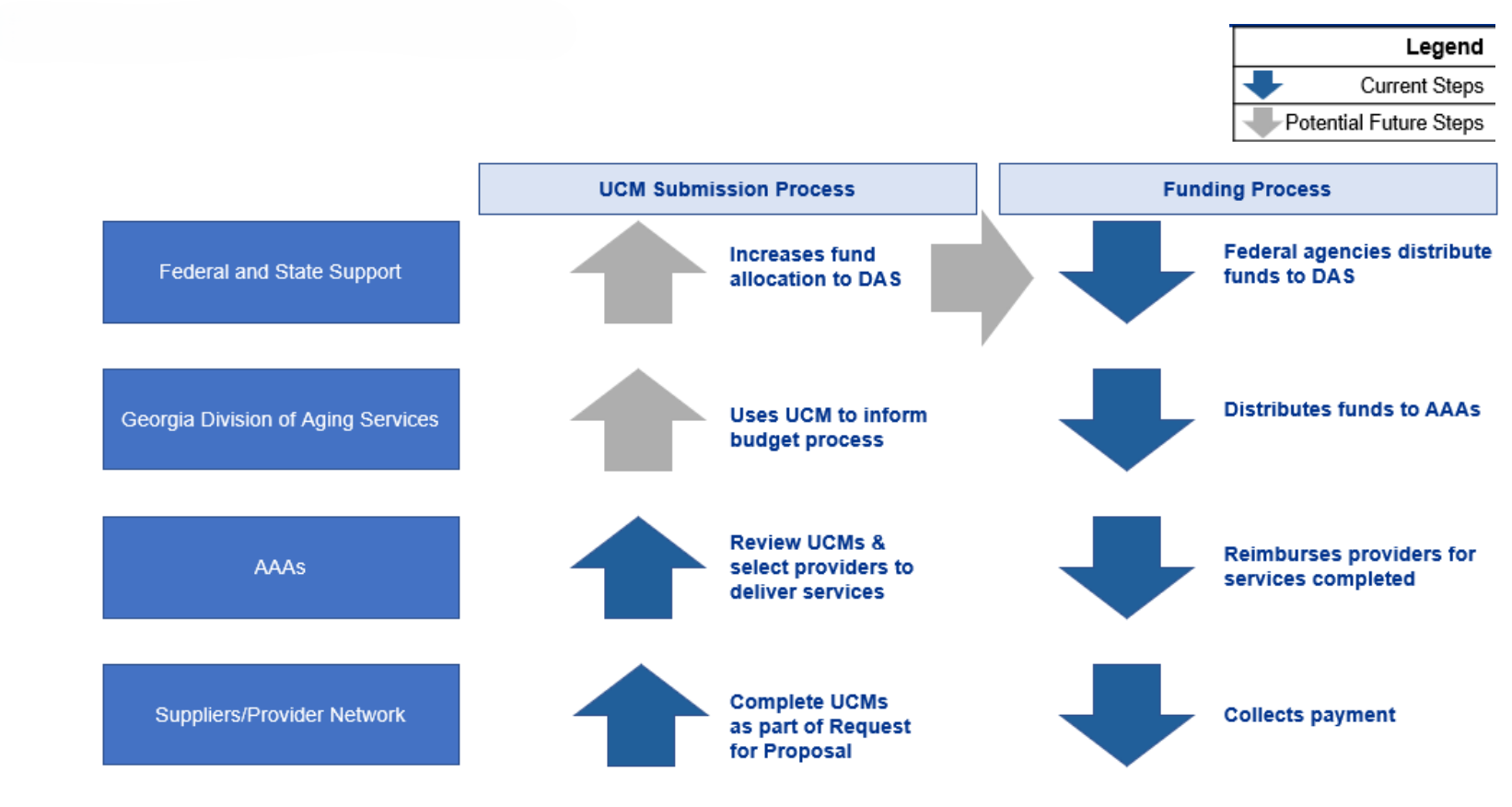 Legend
Current Steps
Potential Future Steps

UCM Submission Process

Funding Process

Federal and State Support

Increases fund allocation to DAS

Federal agencies distribute funds to DAS

Georgia Division of Aging Services

Uses UCM to inform budget process

Distributes funds to AAAs

AAAs

Review UCMs & select providers to deliver services

Reimburses providers for services completed

Suppliers/Provider Network

Complete UCMs as part of Request for Proposal

Collects payment